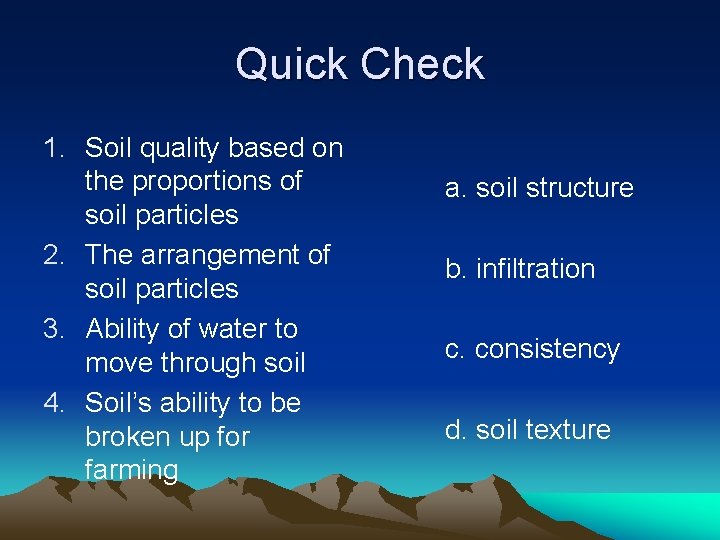 Quick Check

1. Soil quality based on the proportions of soil particles
2. The arrangement of soil particles
3. Ability of water to move through soil
4. Soil's ability to be broken up for farming

a. soil structure

b. infiltration

c. consistency

d. soil texture